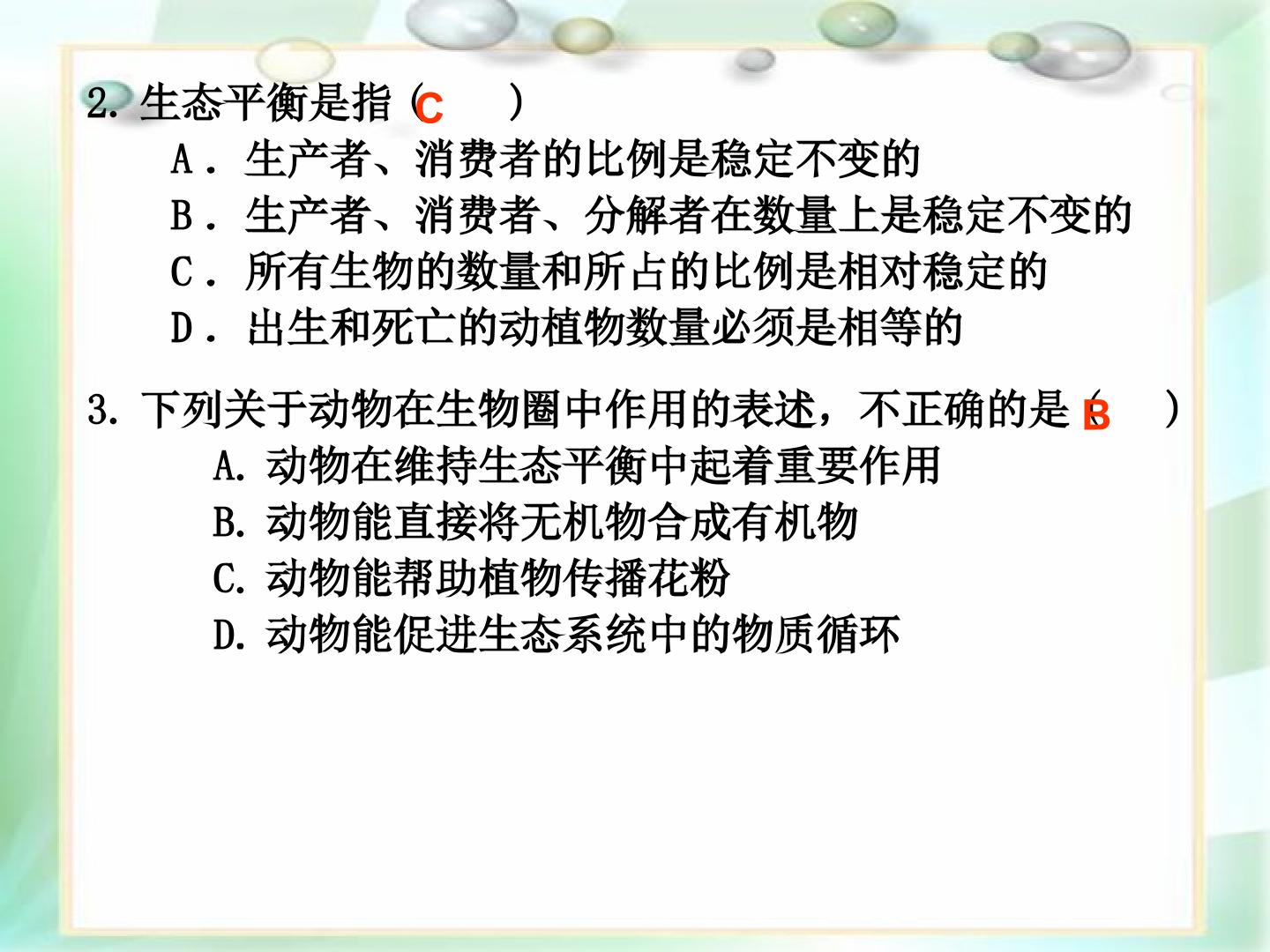 2. 生态平衡是指（ C ）

A．生产者、消费者的比例是稳定不变的

B．生产者、消费者、分解者在数量上是稳定不变的

C．所有生物的数量和所占的比例是相对稳定的

D．出生和死亡的动植物数量必须是相等的

3. 下列关于动物在生物圈中作用的表述，不正确的是（ B ）

A. 动物在维持生态平衡中起着重要作用

B. 动物能直接将无机物合成有机物

C. 动物能帮助植物传播花粉

D. 动物能促进生态系统中的物质循环